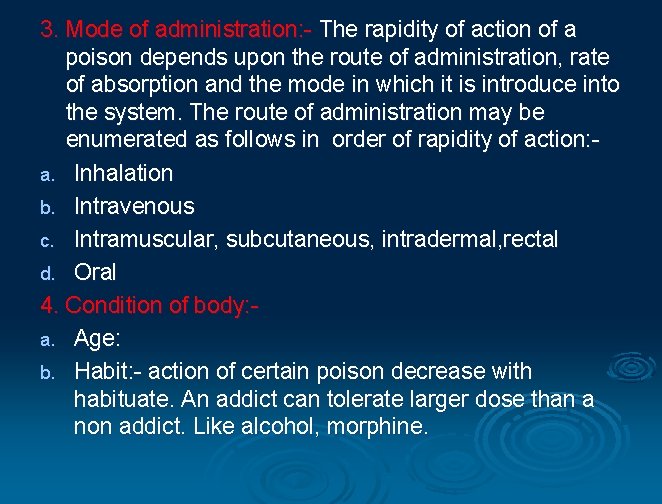 3. Mode of administration:- The rapidity of action of a poison depends upon the route of administration, rate of absorption and the mode in which it is introduce into the system. The route of administration may be enumerated as follows in order of rapidity of action:-

a. Inhalation
b. Intravenous
c. Intramuscular, subcutaneous, intradermal,rectal
d. Oral

4. Condition of body:-

a. Age:
b. Habit:- action of certain poison decrease with habituate. An addict can tolerate larger dose than a non addict. Like alcohol, morphine.